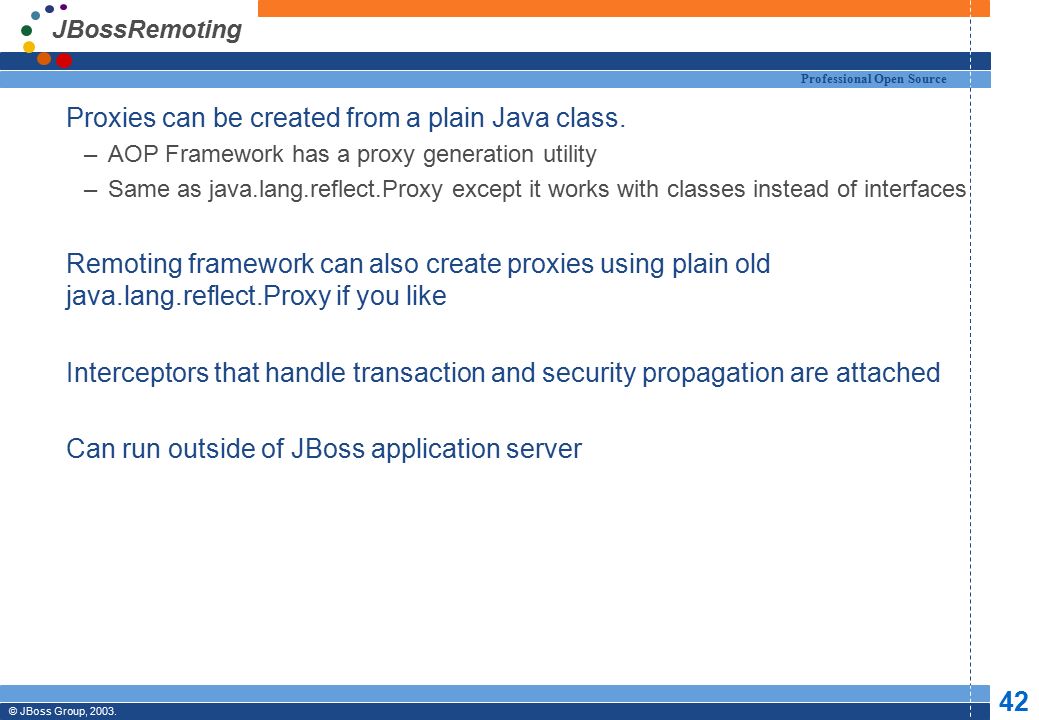 JBossRemoting

Professional Open Source

Proxies can be created from a plain Java class.
– AOP Framework has a proxy generation utility
– Same as java.lang.reflect.Proxy except it works with classes instead of interfaces

Remoting framework can also create proxies using plain old java.lang.reflect.Proxy if you like

Interceptors that handle transaction and security propagation are attached

Can run outside of JBoss application server

© JBoss Group, 2003.

42